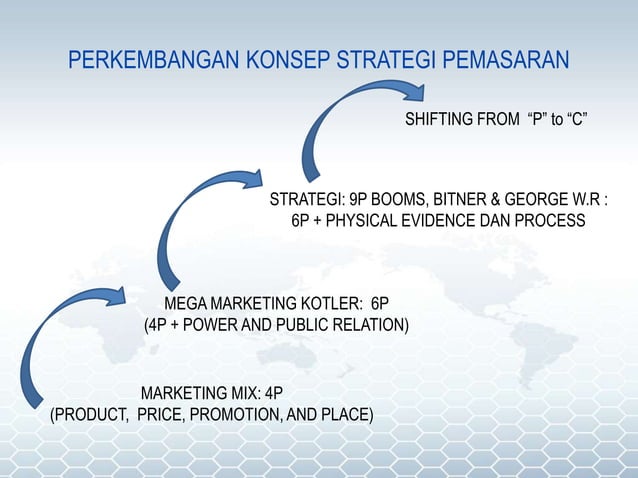 PERKEMBANGAN KONSEP STRATEGI PEMASARAN

SHIFTING FROM "P" to "C"

STRATEGI: 9P BOOMS, BITNER & GEORGE W.R : 6P + PHYSICAL EVIDENCE DAN PROCESS

MEGA MARKETING KOTLER: 6P (4P + POWER AND PUBLIC RELATION)

MARKETING MIX: 4P (PRODUCT, PRICE, PROMOTION, AND PLACE)